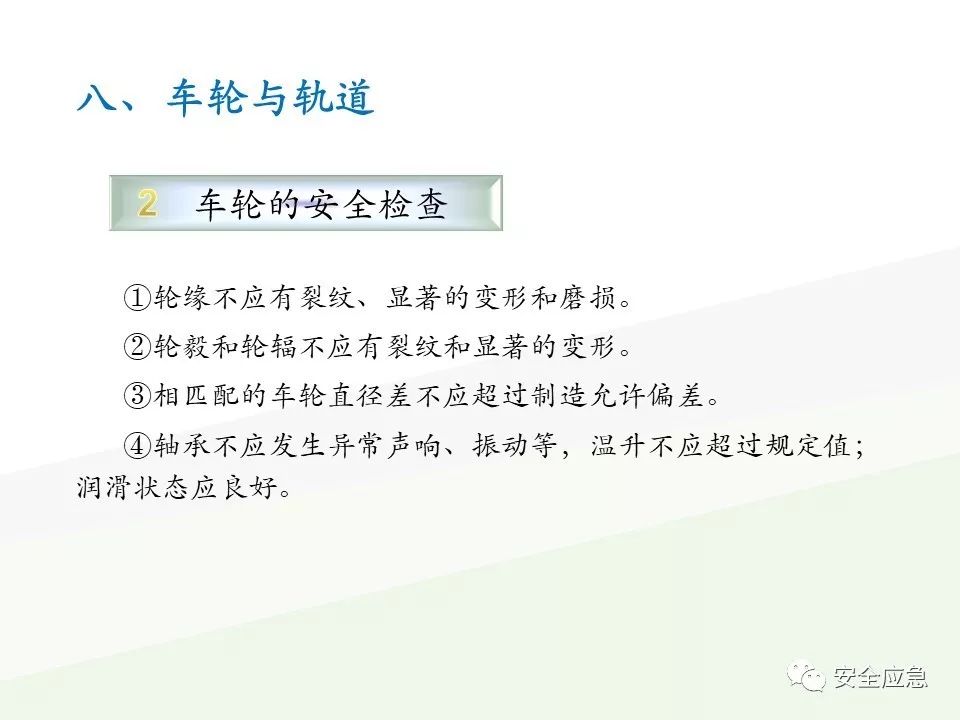 八、车轮与轨道

2 车轮的安全检查

①轮缘不应有裂纹、显著的变形和磨损。

②轮毂和轮辐不应有裂纹和显著的变形。

③相匹配的车轮直径差不应超过制造允许偏差。

④轴承不应发生异常声响、振动等，温升不应超过规定值；润滑状态应良好。

安全应急